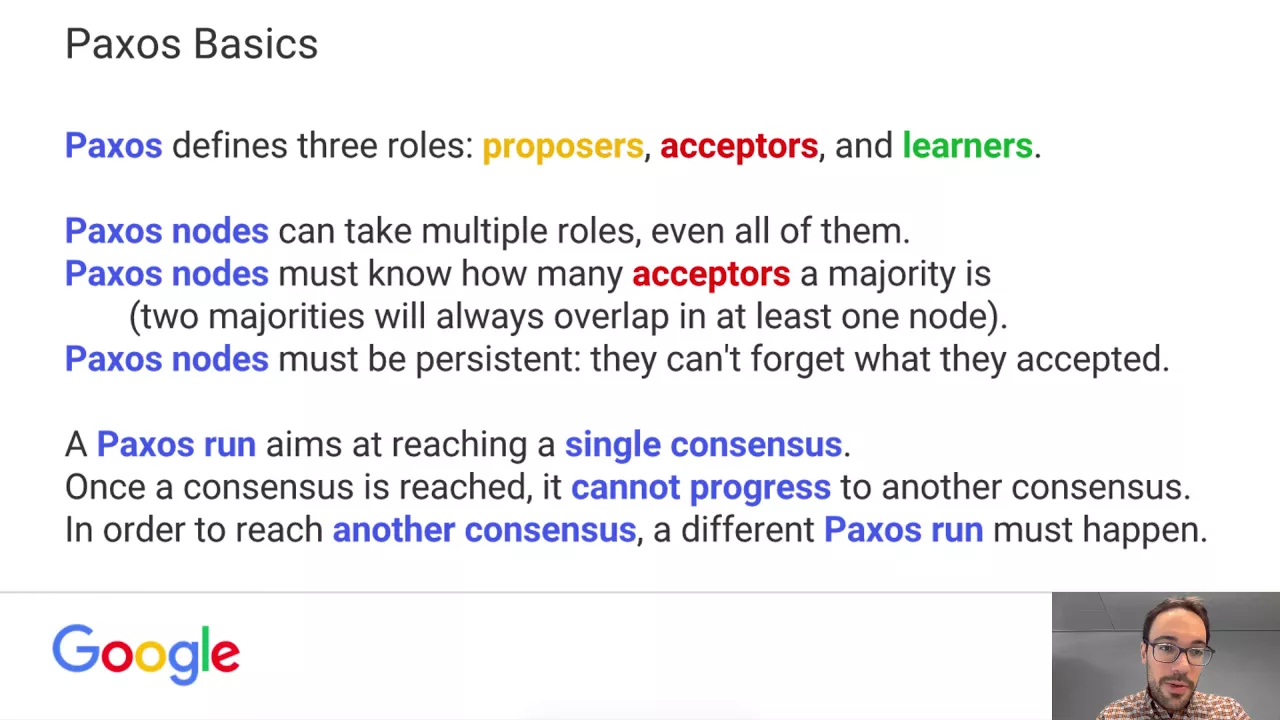 Paxos Basics

Paxos defines three roles: proposers, acceptors, and learners.

Paxos nodes can take multiple roles, even all of them.
Paxos nodes must know how many acceptors a majority is (two majorities will always overlap in at least one node).
Paxos nodes must be persistent: they can't forget what they accepted.

A Paxos run aims at reaching a single consensus.
Once a consensus is reached, it cannot progress to another consensus.
In order to reach another consensus, a different Paxos run must happen.

Google